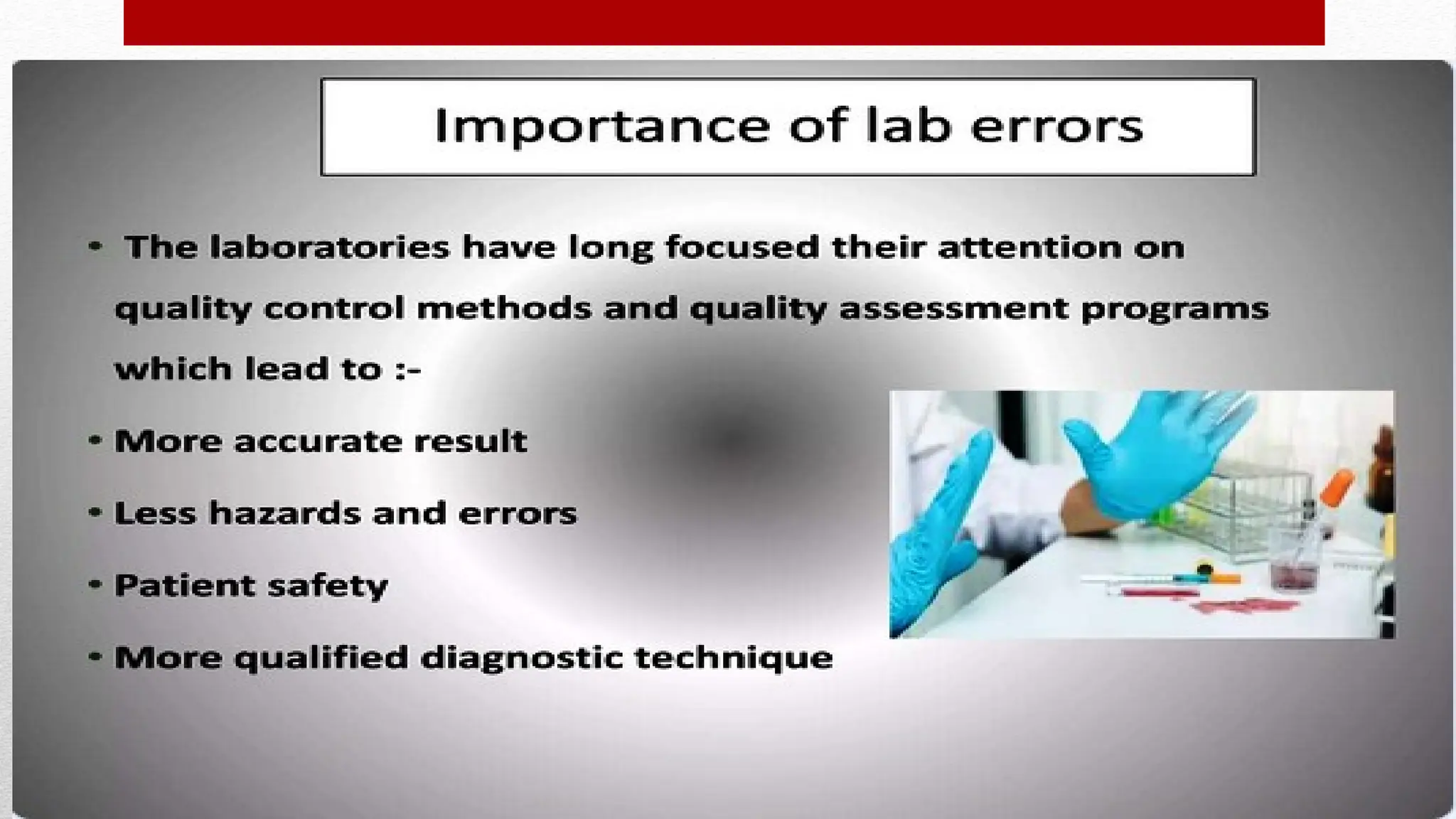 Importance of lab errors

• The laboratories have long focused their attention on quality control methods and quality assessment programs which lead to :-

• More accurate result

• Less hazards and errors

• Patient safety

• More qualified diagnostic technique